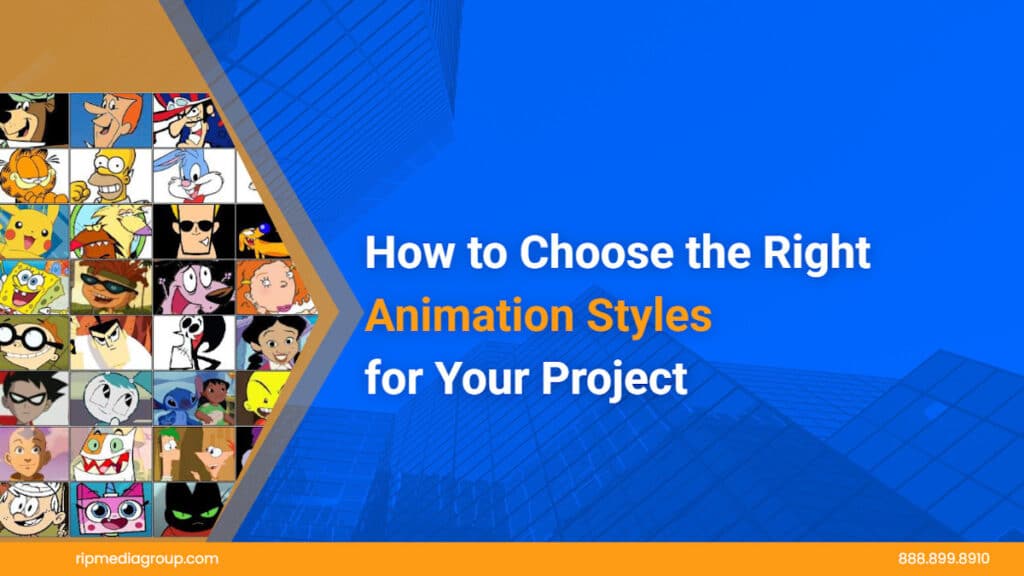 How to Choose the Right Animation Styles for Your Project

ripmediagroup.com

888.899.8910